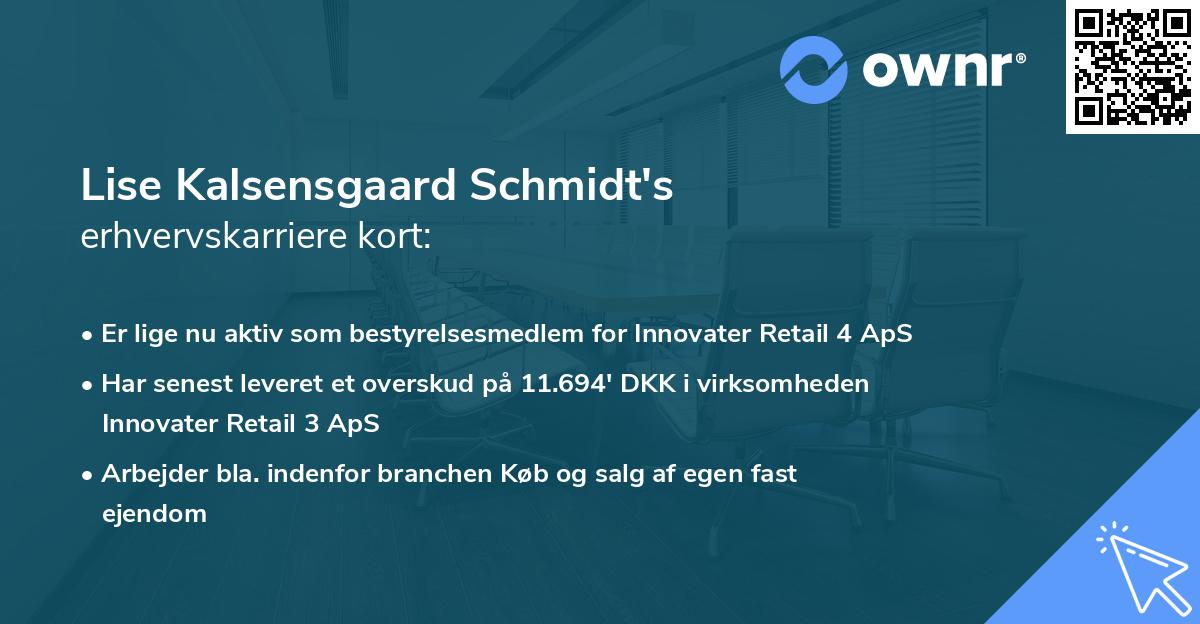 ownr®

Lise Kalsensgaard Schmidt's erhvervskarriere kort:

• Er lige nu aktiv som bestyrelsesmedlem for Innovater Retail 4 ApS
• Har senest leveret et overskud på 11.694' DKK i virksomheden Innovater Retail 3 ApS
• Arbejder bla. indenfor branchen Køb og salg af egen fast ejendom